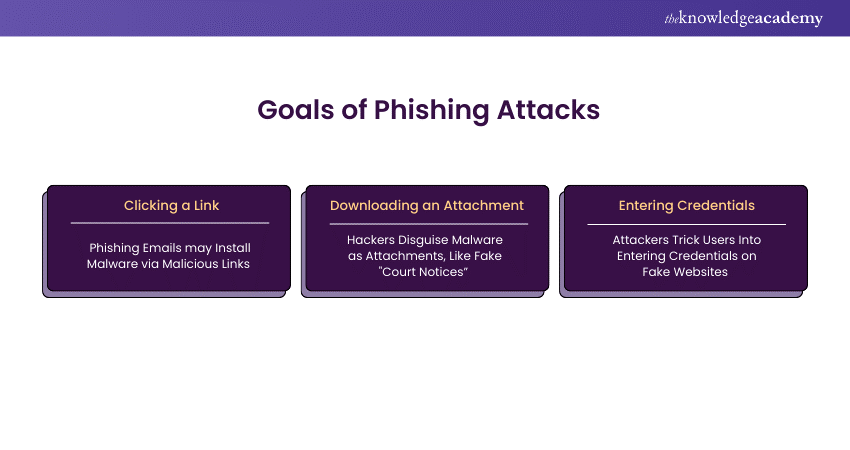 theknowledgeacademy

Goals of Phishing Attacks

Clicking a Link

Phishing Emails may Install Malware via Malicious Links

Downloading an Attachment

Hackers Disguise Malware as Attachments, Like Fake "Court Notices"

Entering Credentials

Attackers Trick Users Into Entering Credentials on Fake Websites